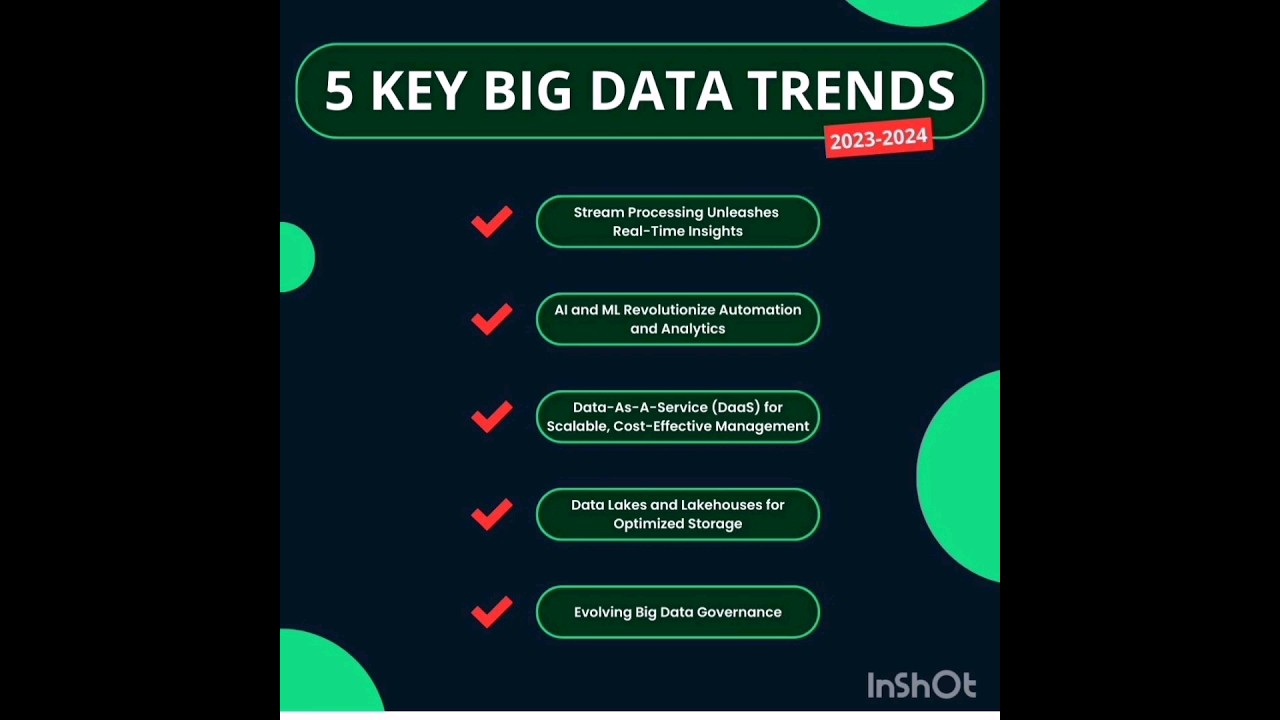 5 KEY BIG DATA TRENDS
2023-2024

Stream Processing Unleashes Real-Time Insights

AI and ML Revolutionize Automation and Analytics

Data-As-A-Service (DaaS) for Scalable, Cost-Effective Management

Data Lakes and Lakehouses for Optimized Storage

Evolving Big Data Governance

InShOt